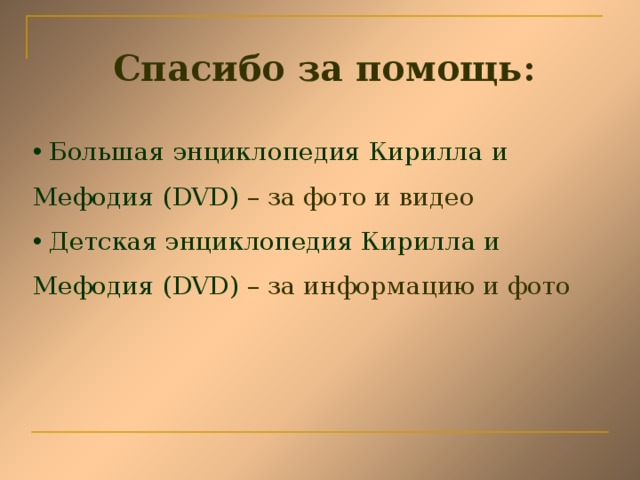 Спасибо за помощь:

• Большая энциклопедия Кирилла и Мефодия (DVD) – за фото и видео
• Детская энциклопедия Кирилла и Мефодия (DVD) – за информацию и фото